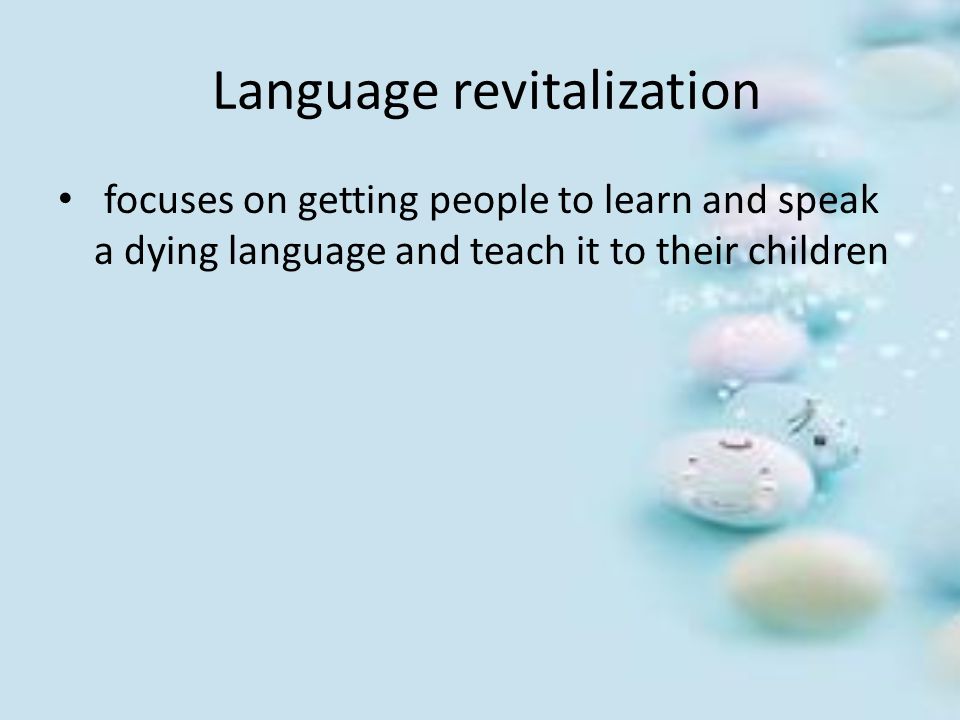 Language revitalization

• focuses on getting people to learn and speak a dying language and teach it to their children